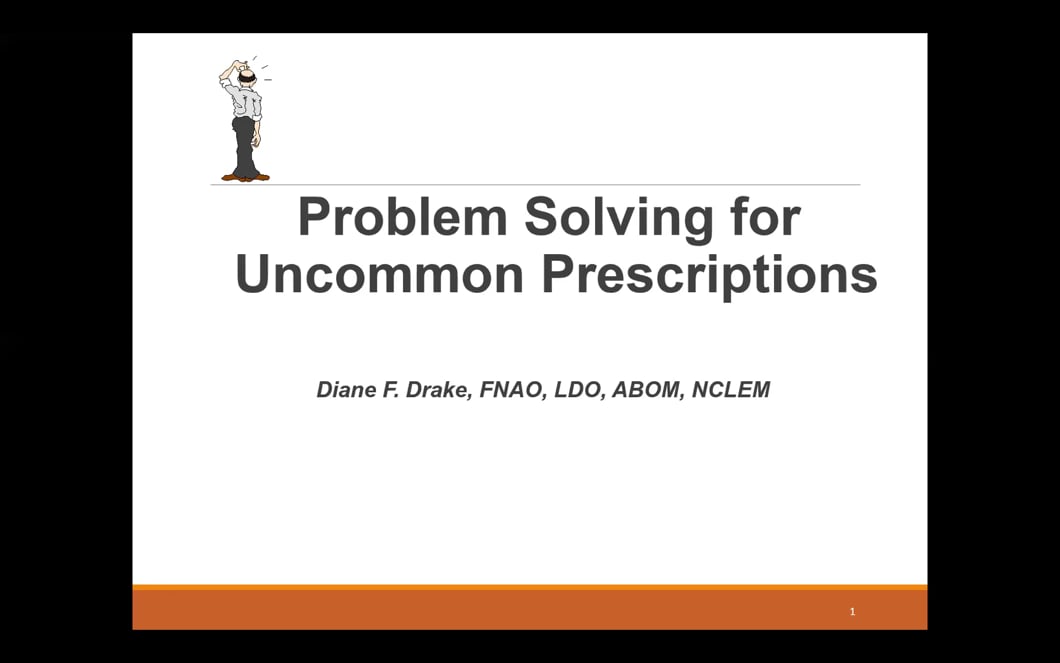 Problem Solving for Uncommon Prescriptions

Diane F. Drake, FNAO, LDO, ABOM, NCLEM

1